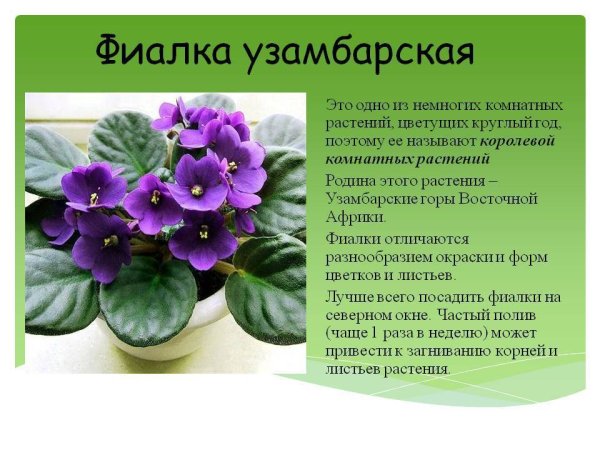 Фиалка узамбарская

Это одно из немногих комнатных растений, цветущих круглый год, поэтому ее называют королевой комнатных растений

Родина этого растения – Узамбарские горы Восточной Африки.

Фиалки отличаются разнообразием окраски и форм цветков и листьев.

Лучше всего посадить фиалки на северном окне. Частый полив (чаще 1 раза в неделю) может привести к загниванию корней и листьев растения.